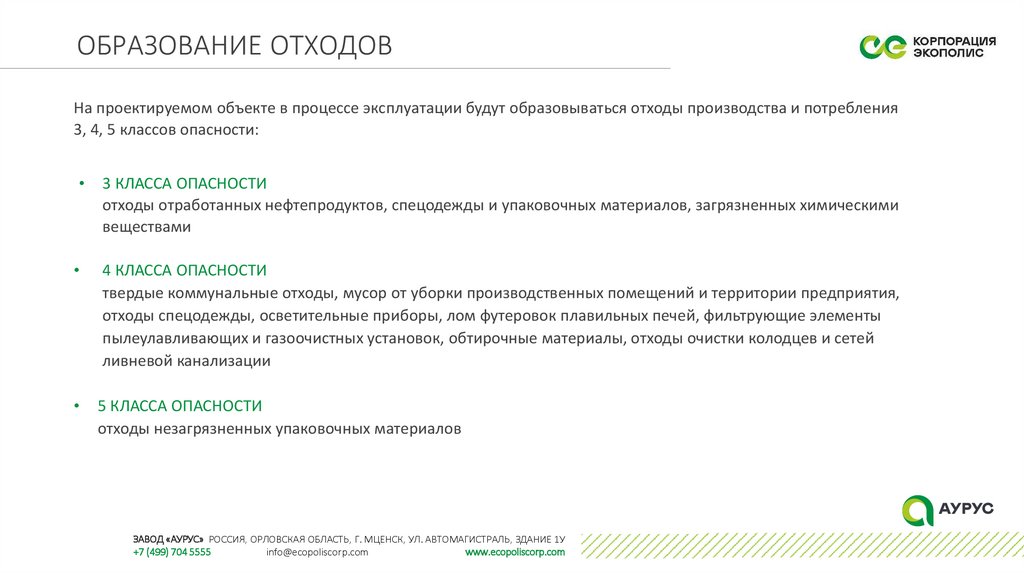 ОБРАЗОВАНИЕ ОТХОДОВ

КОРПОРАЦИЯ ЭКОПОЛИС

На проектируемом объекте в процессе эксплуатации будут образовываться отходы производства и потребления 3, 4, 5 классов опасности:

• 3 КЛАССА ОПАСНОСТИ
отходы отработанных нефтепродуктов, спецодежды и упаковочных материалов, загрязненных химическими веществами

• 4 КЛАССА ОПАСНОСТИ
твердые коммунальные отходы, мусор от уборки производственных помещений и территории предприятия, отходы спецодежды, осветительные приборы, лом футеровок плавильных печей, фильтрующие элементы пылеулавливающих и газоочистных установок, обтирочные материалы, отходы очистки колодцев и сетей ливневой канализации

• 5 КЛАССА ОПАСНОСТИ
отходы незагрязненных упаковочных материалов

АУРУС

ЗАВОД «АУРУС» РОССИЯ, ОРЛОВСКАЯ ОБЛАСТЬ, Г. МЦЕНСК, УЛ. АВТОМАГИСТРАЛЬ, ЗДАНИЕ 1У
+7 (499) 704 5555 info@ecopoliscorp.com www.ecopoliscorp.com